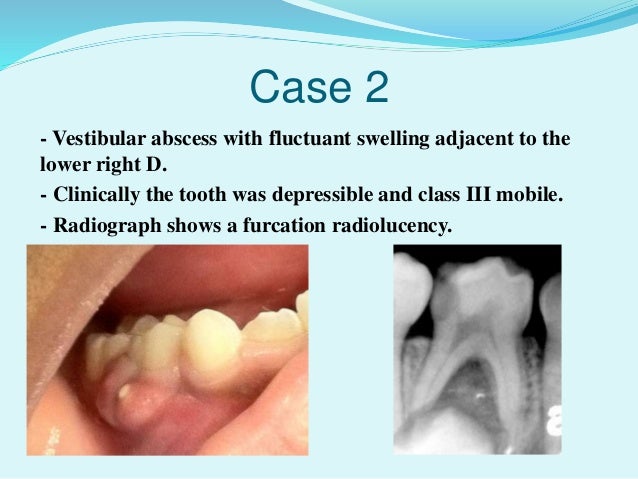 Case 2

- Vestibular abscess with fluctuant swelling adjacent to the lower right D.

- Clinically the tooth was depressible and class III mobile.

- Radiograph shows a furcation radiolucency.